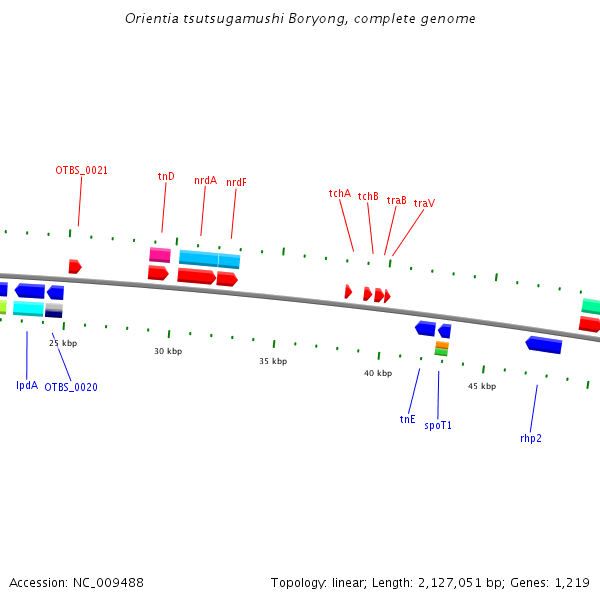 Orientia tsutsugamushi Boryong, complete genome

OTBS_0021
tnD
nrdA
nrdF
tchA
tchB
traB
traV

25 kbp
30 kbp
35 kbp
40 kbp
45 kbp

lpdA
OTBS_0020
tnE
spoT1
rhp2

Accession: NC_009488

Topology: linear; Length: 2,127,051 bp; Genes: 1,219